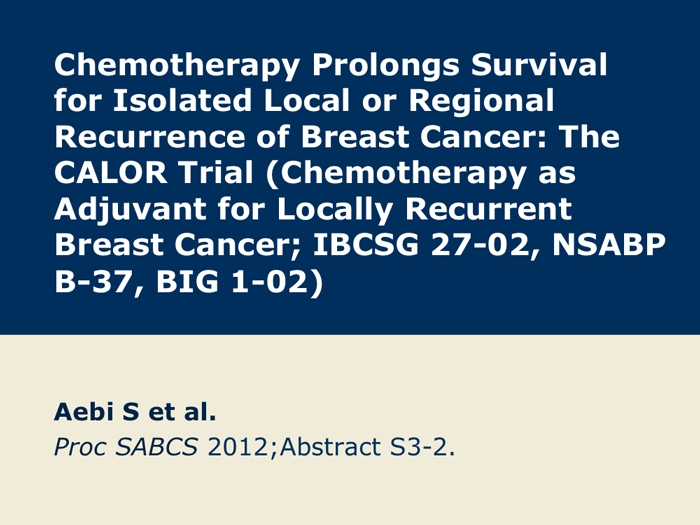 Chemotherapy Prolongs Survival for Isolated Local or Regional Recurrence of Breast Cancer: The CALOR Trial (Chemotherapy as Adjuvant for Locally Recurrent Breast Cancer; IBCSG 27-02, NSABP B-37, BIG 1-02)

Aebi S et al.

Proc SABCS 2012;Abstract S3-2.